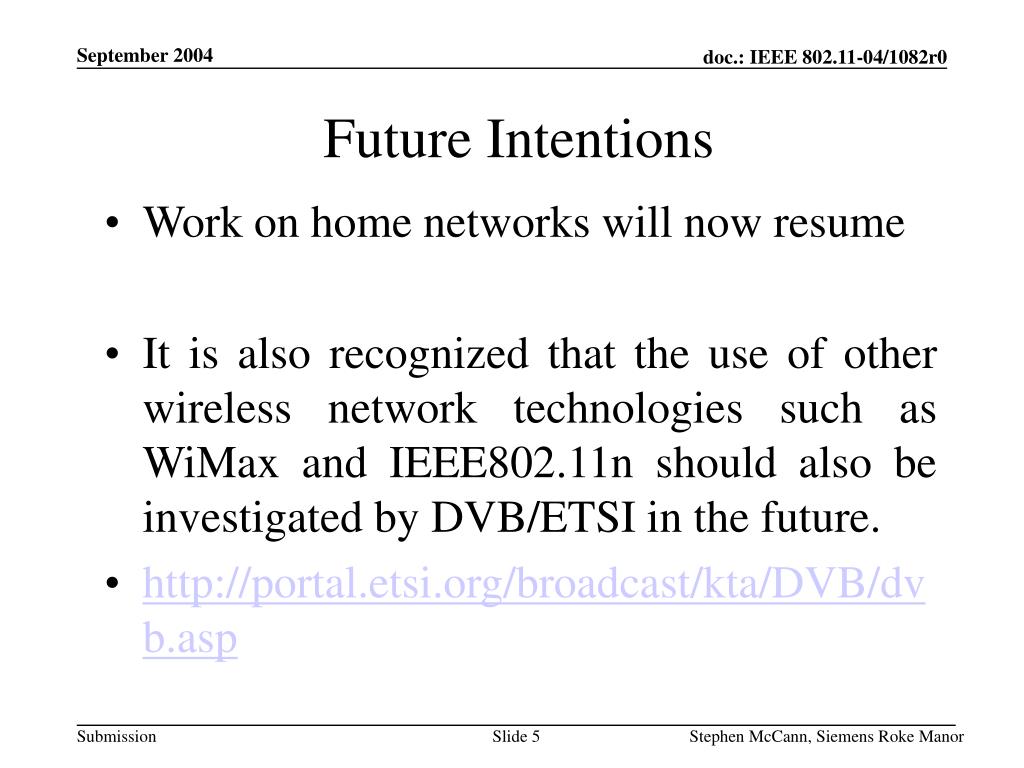 September 2004

doc.: IEEE 802.11-04/1082r0

Future Intentions

• Work on home networks will now resume

• It is also recognized that the use of other wireless network technologies such as WiMax and IEEE802.11n should also be investigated by DVB/ETSI in the future.

• http://portal.etsi.org/broadcast/kta/DVB/dvb.asp

Submission

Slide 5

Stephen McCann, Siemens Roke Manor